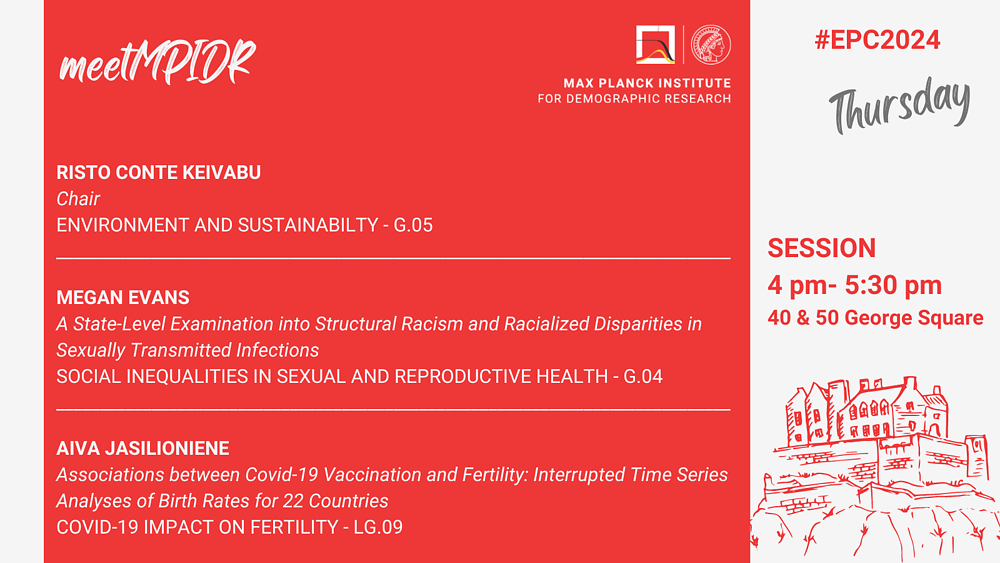 meetMPIDR

MAX PLANCK INSTITUTE
FOR DEMOGRAPHIC RESEARCH

RISTO CONTE KEIVABU
Chair
ENVIRONMENT AND SUSTAINABILTY - G.05

MEGAN EVANS
A State-Level Examination into Structural Racism and Racialized Disparities in Sexually Transmitted Infections
SOCIAL INEQUALITIES IN SEXUAL AND REPRODUCTIVE HEALTH - G.04

AIVA JASILIONIENE
Associations between Covid-19 Vaccination and Fertility: Interrupted Time Series Analyses of Birth Rates for 22 Countries
COVID-19 IMPACT ON FERTILITY - LG.09

#EPC2024

Thursday

SESSION
4 pm- 5:30 pm
40 & 50 George Square